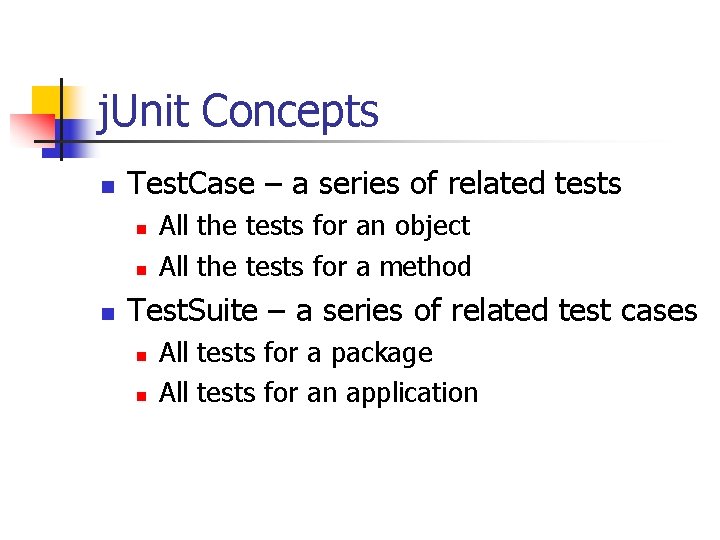 jUnit Concepts

TestCase – a series of related tests

All the tests for an object

All the tests for a method

TestSuite – a series of related test cases

All tests for a package

All tests for an application